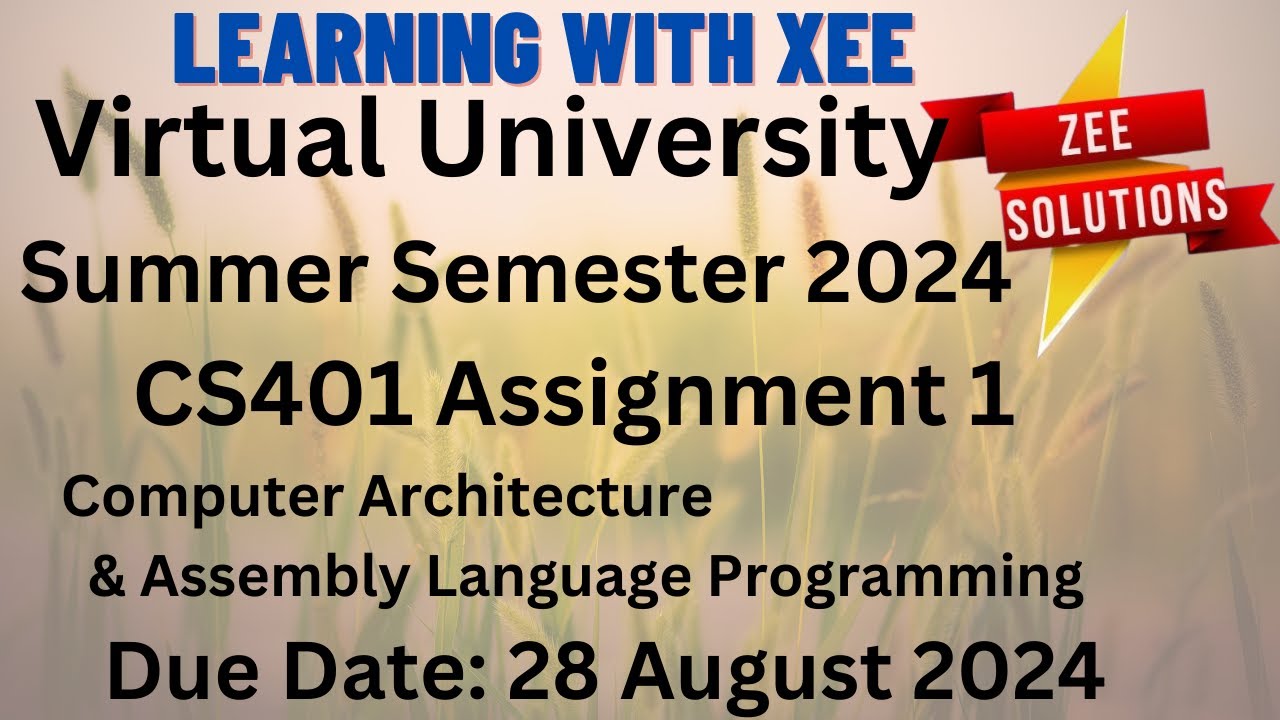 LEARNING WITH XEE
Virtual University
ZEE SOLUTIONS
Summer Semester 2024
CS401 Assignment 1
Computer Architecture & Assembly Language Programming
Due Date: 28 August 2024